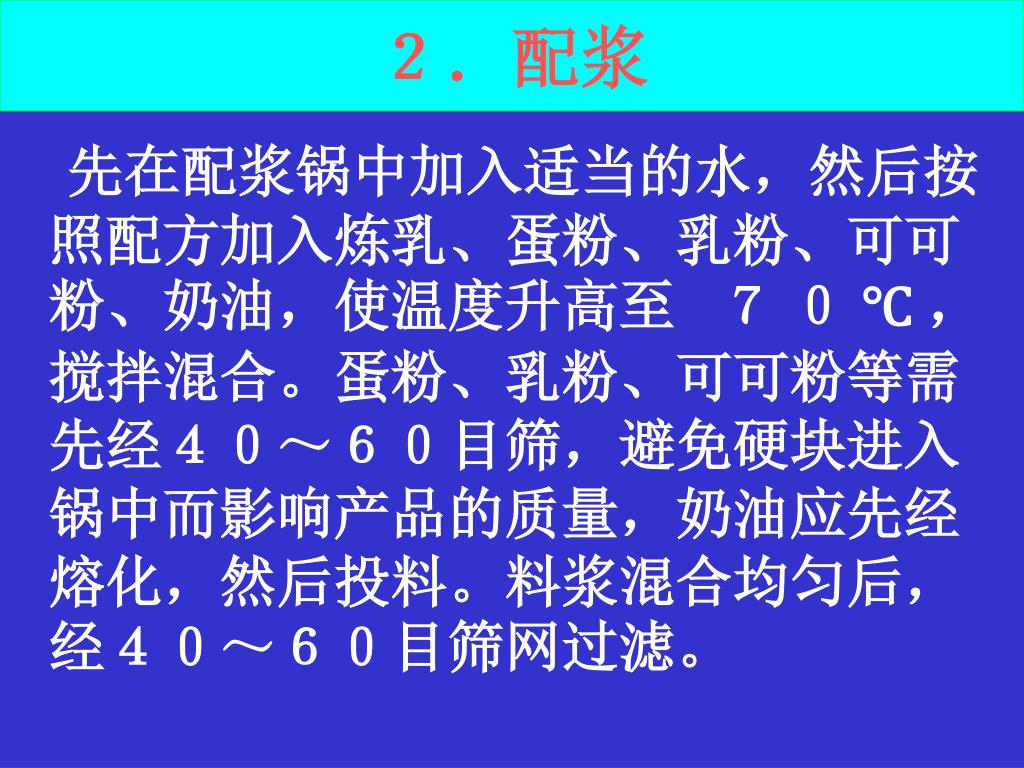 ２．配浆

先在配浆锅中加入适当的水，然后按照配方加入炼乳、蛋粉、乳粉、可可粉、奶油，使温度升高至　７０℃，搅拌混合。蛋粉、乳粉、可可粉等需先经４０～６０目筛，避免硬块进入锅中而影响产品的质量，奶油应先经熔化，然后投料。料浆混合均匀后，经４０～６０目筛网过滤。